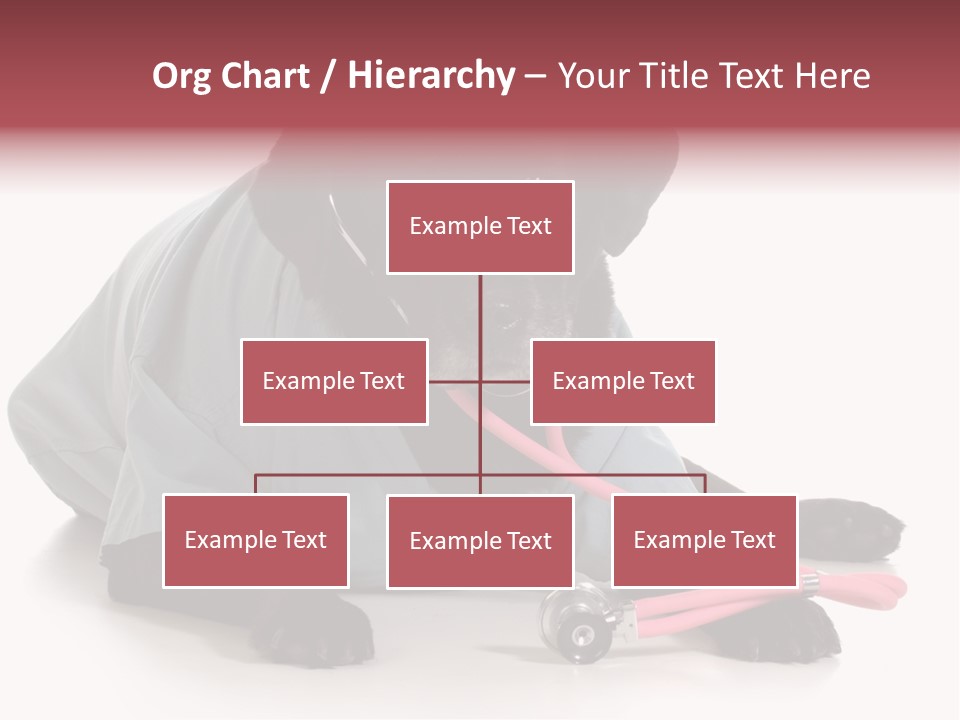 Org Chart / Hierarchy – Your Title Text Here

Example Text

Example Text

Example Text

Example Text

Example Text

Example Text